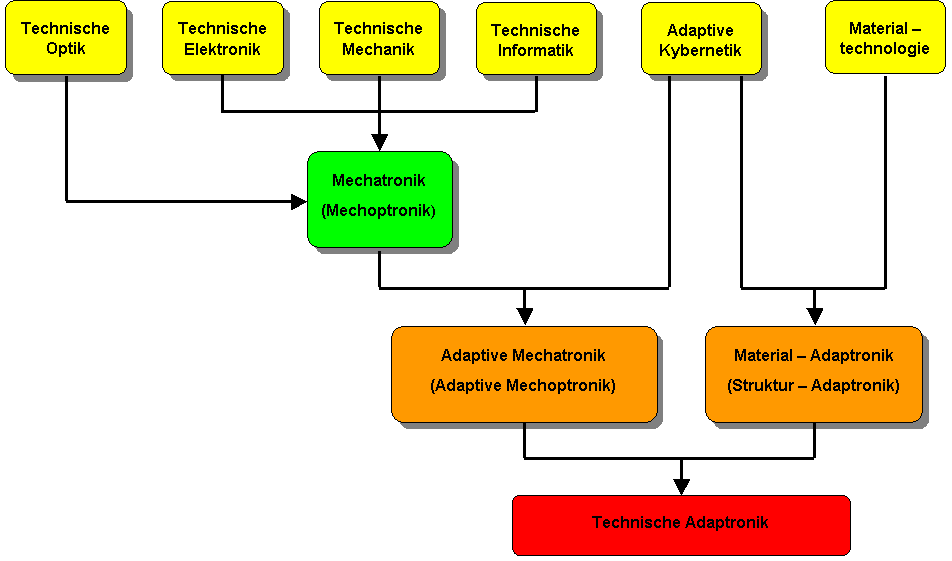 Technische Optik

Technische Elektronik

Technische Mechanik

Technische Informatik

Adaptive Kybernetik

Material – technologie

Mechatronik
(Mechoptronik)

Adaptive Mechatronik
(Adaptive Mechoptronik)

Material – Adaptronik
(Struktur – Adaptronik)

Technische Adaptronik